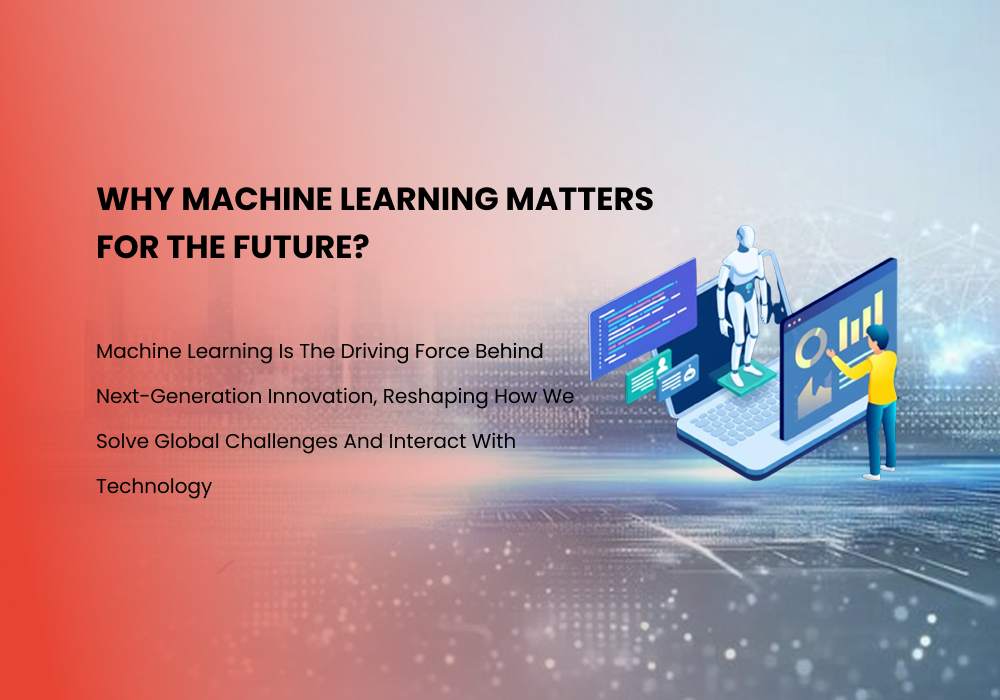 WHY MACHINE LEARNING MATTERS FOR THE FUTURE?

Machine Learning Is The Driving Force Behind Next-Generation Innovation, Reshaping How We Solve Global Challenges And Interact With Technology